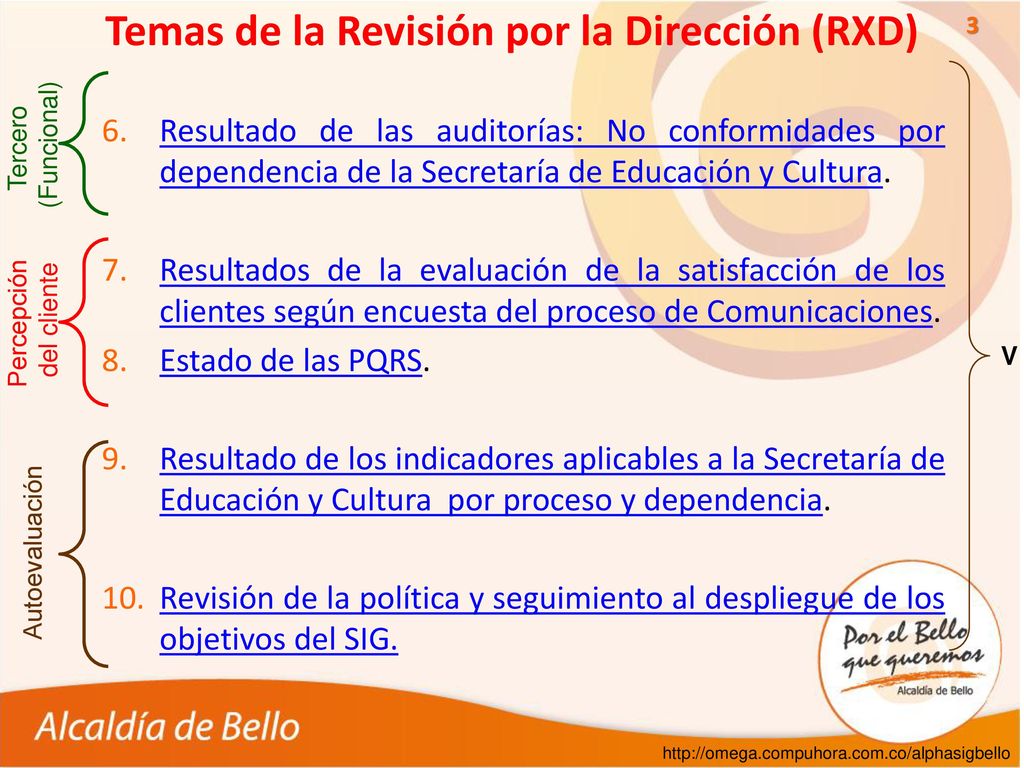 Temas de la Revisión por la Dirección (RXD)

3

Tercero (Funcional)

6. Resultado de las auditorías: No conformidades por dependencia de la Secretaría de Educación y Cultura.

Percepción del cliente

7. Resultados de la evaluación de la satisfacción de los clientes según encuesta del proceso de Comunicaciones.

8. Estado de las PQRS.

Autoevaluación

9. Resultado de los indicadores aplicables a la Secretaría de Educación y Cultura por proceso y dependencia.

10. Revisión de la política y seguimiento al despliegue de los objetivos del SIG.

V

Por el Bello que queremos
Alcaldía de Bello

Alcaldía de Bello

http://omega.compuhora.com.co/alphasigbello